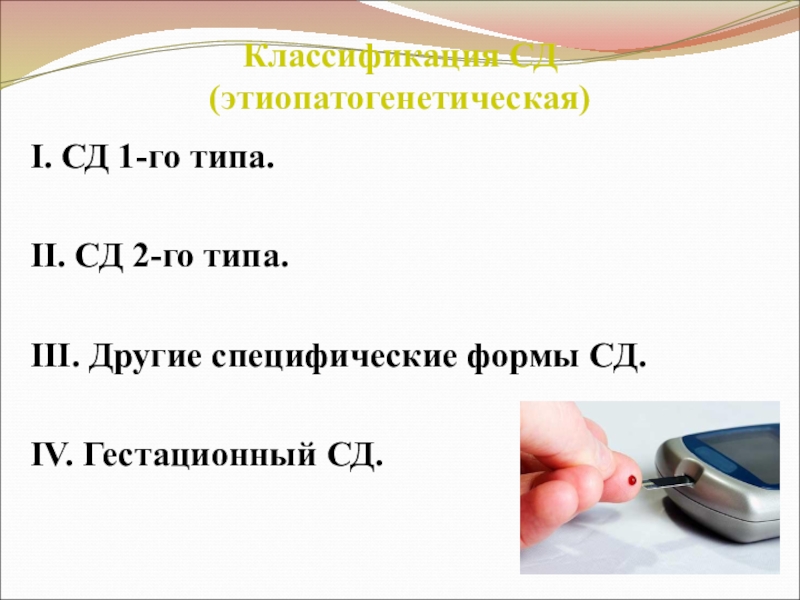 Классификация СД
(этиопатогенетическая)

I. СД 1-го типа.

II. СД 2-го типа.

III. Другие специфические формы СД.

IV. Гестационный СД.